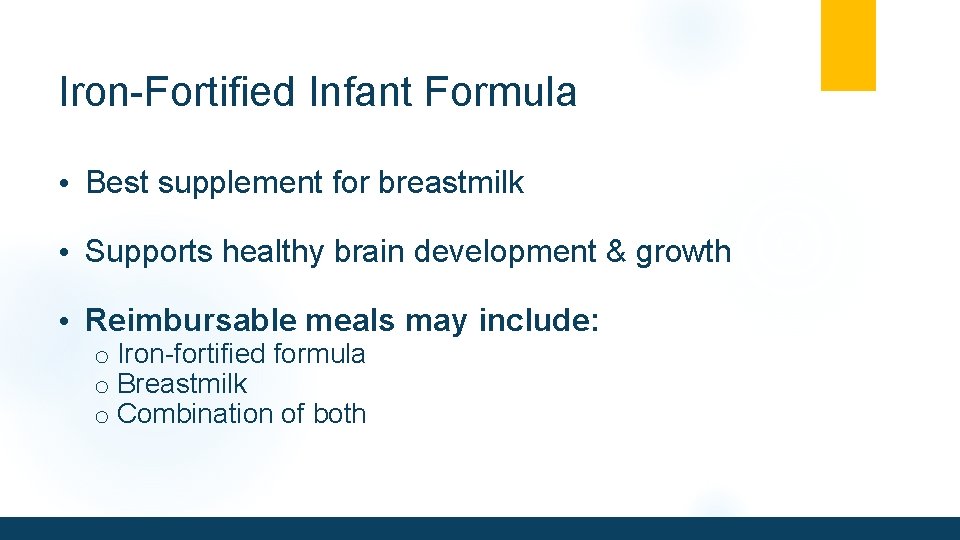 Iron-Fortified Infant Formula

• Best supplement for breastmilk

• Supports healthy brain development & growth

• Reimbursable meals may include:
o Iron-fortified formula
o Breastmilk
o Combination of both